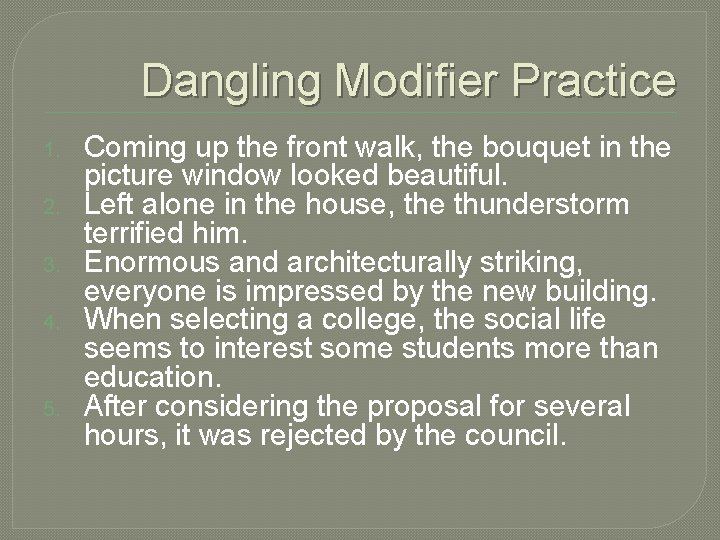 Dangling Modifier Practice

1. Coming up the front walk, the bouquet in the picture window looked beautiful.
2. Left alone in the house, the thunderstorm terrified him.
3. Enormous and architecturally striking, everyone is impressed by the new building.
4. When selecting a college, the social life seems to interest some students more than education.
5. After considering the proposal for several hours, it was rejected by the council.